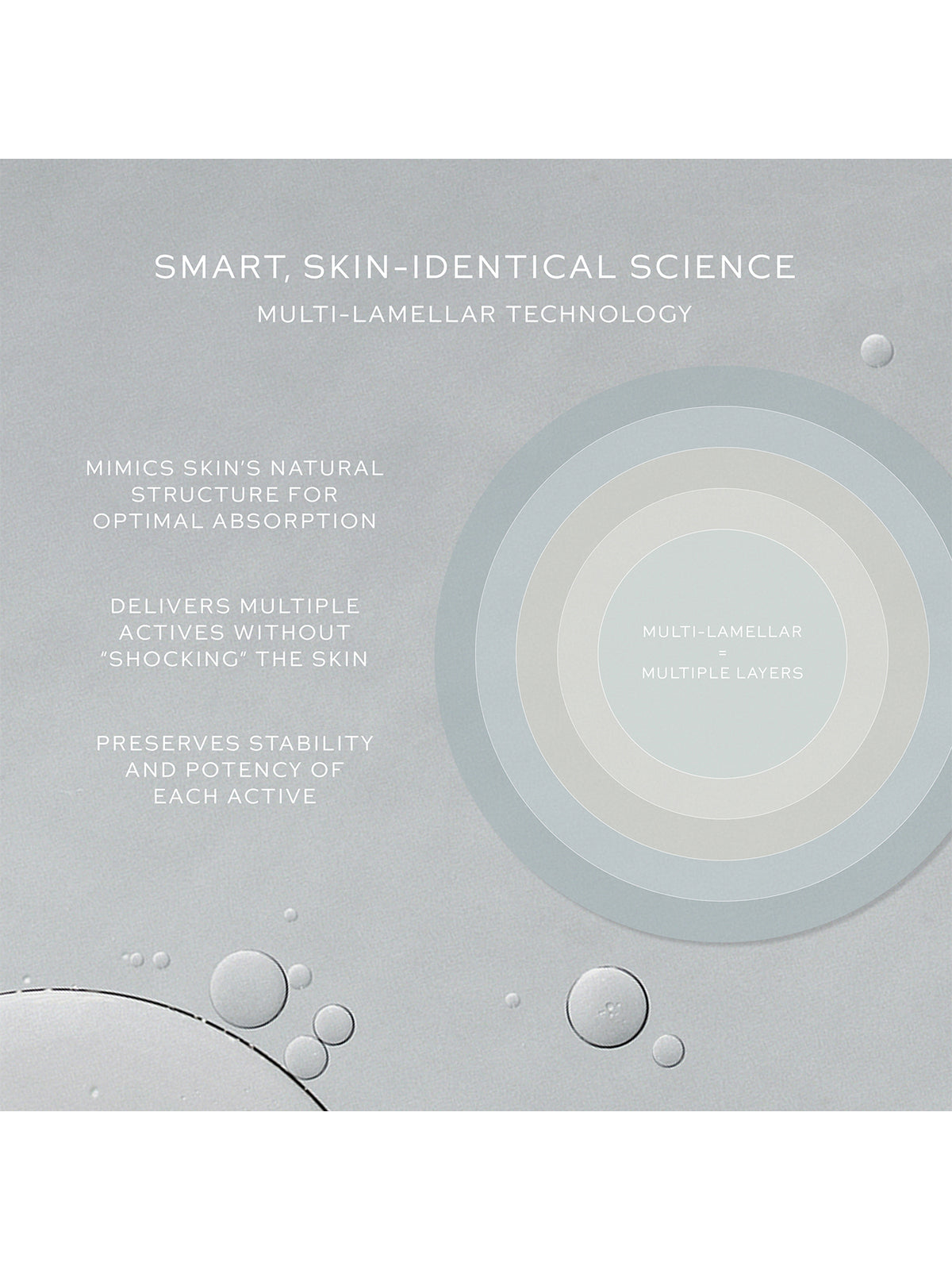 SMART, SKIN-IDENTICAL SCIENCE

MULTI-LAMELLAR TECHNOLOGY

MIMICS SKIN'S NATURAL STRUCTURE FOR OPTIMAL ABSORPTION

DELIVERS MULTIPLE ACTIVES WITHOUT "SHOCKING" THE SKIN

PRESERVES STABILITY AND POTENCY OF EACH ACTIVE

MULTI-LAMELLAR
=
MULTIPLE LAYERS